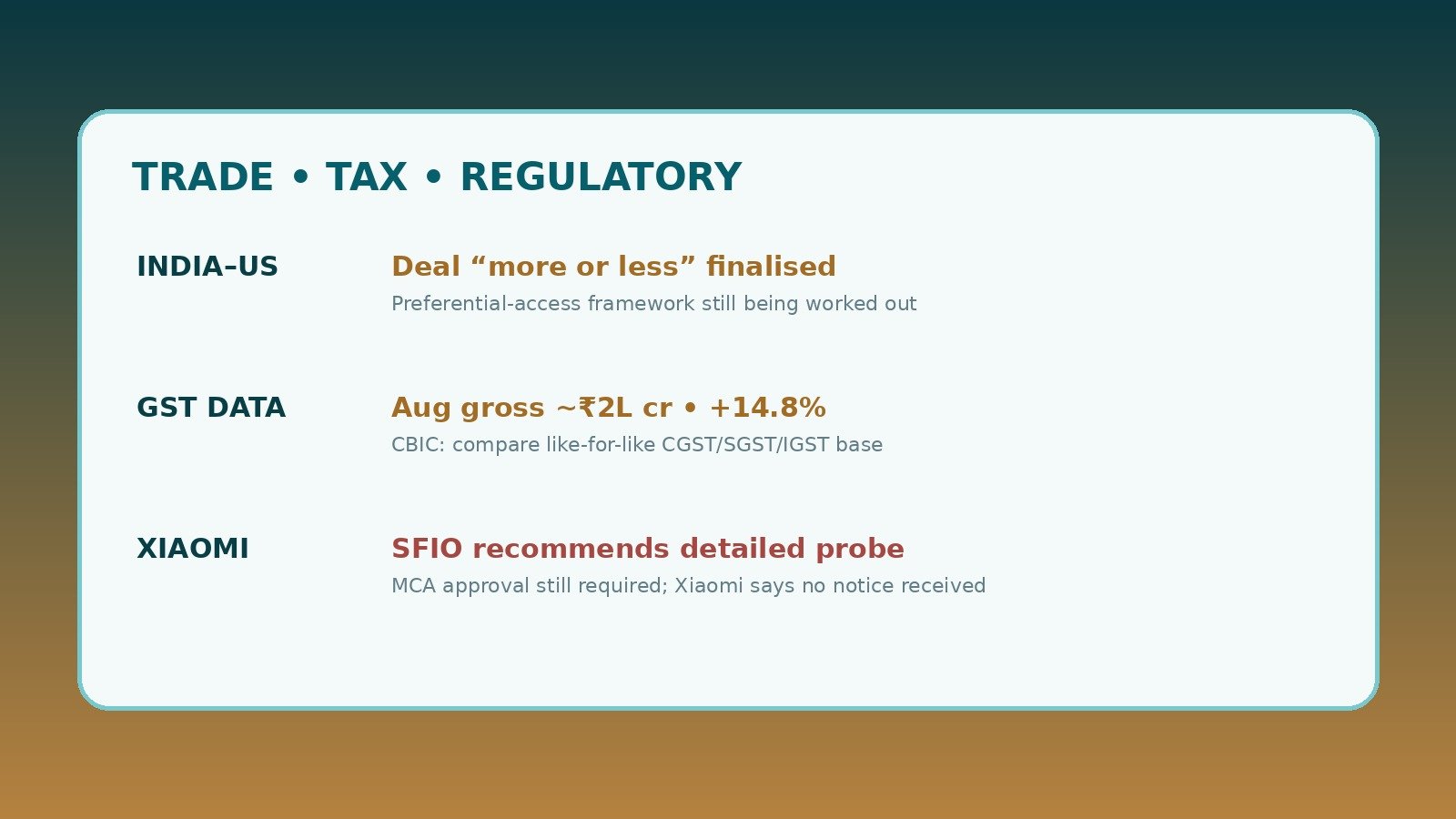 TRADE • TAX • REGULATORY

INDIA–US

Deal “more or less” finalised

Preferential-access framework still being worked out

GST DATA

Aug gross ~₹2L cr • +14.8%

CBIC: compare like-for-like CGST/SGST/IGST base

XIAOMI

SFIO recommends detailed probe

MCA approval still required; Xiaomi says no notice received